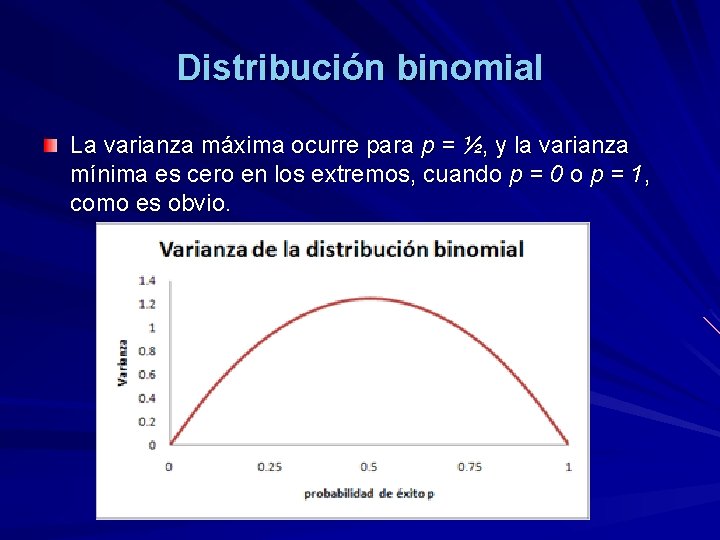 Distribución binomial

La varianza máxima ocurre para $p = ½$, y la varianza mínima es cero en los extremos, cuando $p = 0$ o $p = 1$, como es obvio.

Varianza de la distribución binomial

1.4
1.2
1
0.8
0.6
0.4
0.2
0

Varianza

0
0.25
0.5
0.75
1

probabilidad de éxito p